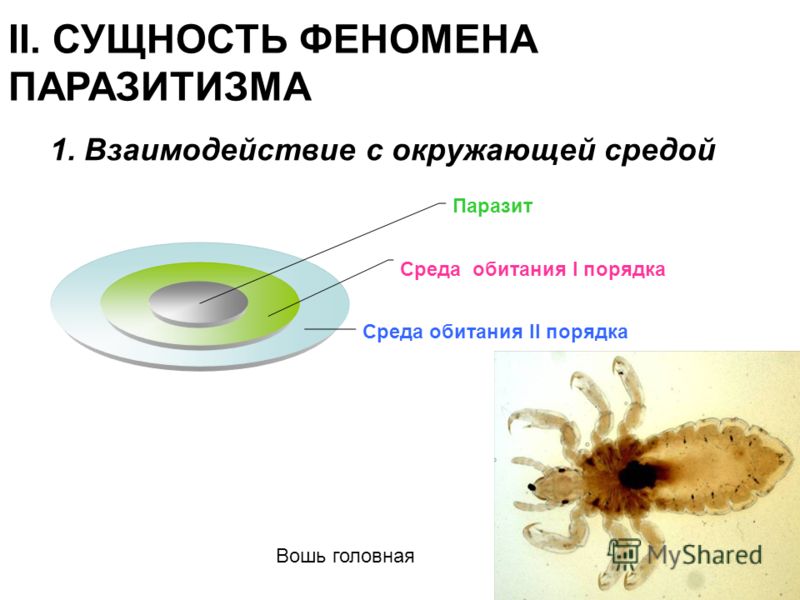 II. СУЩНОСТЬ ФЕНОМЕНА ПАРАЗИТИЗМА

1. Взаимодействие с окружающей средой

Паразит

Среда обитания I порядка

Среда обитания II порядка

Вошь головная

MyShared